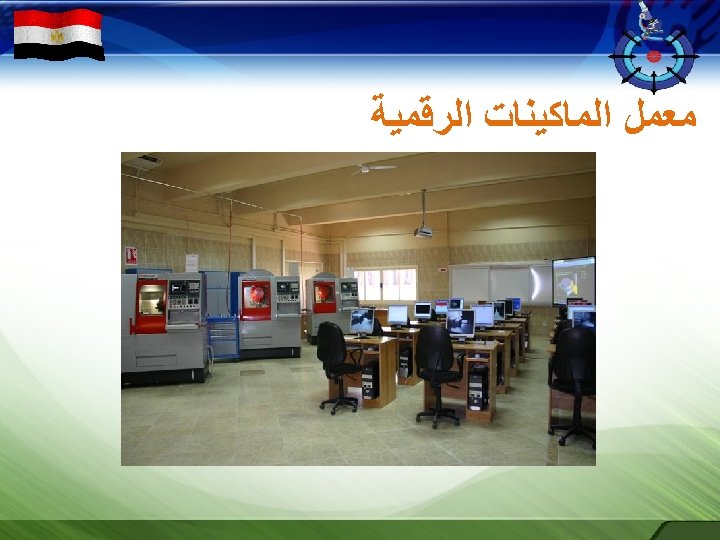 معمل الماكينات الرقمية